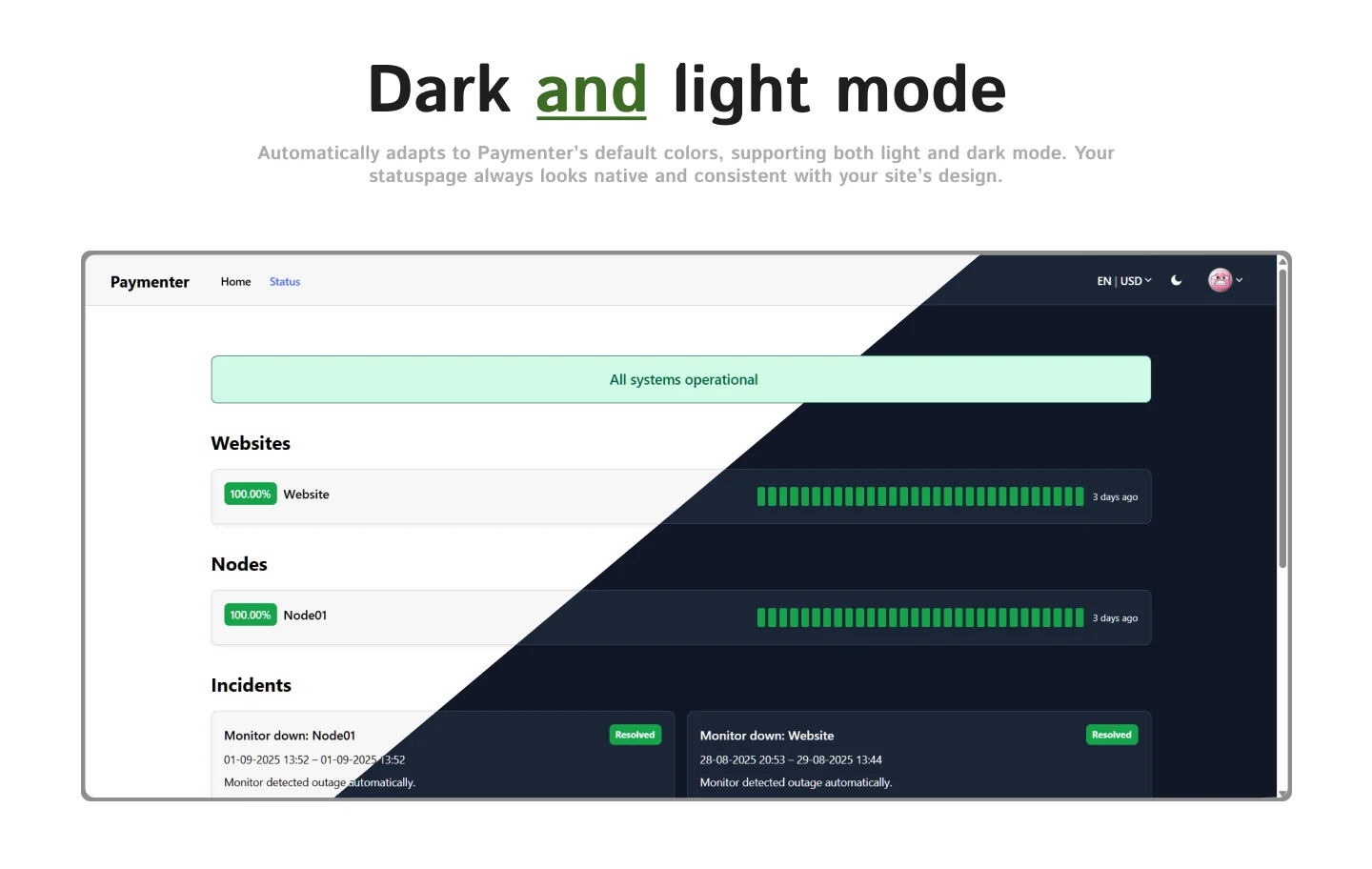 Dark and light mode

Automatically adapts to Paymenter's default colors, supporting both light and dark mode. Your statuspage always looks native and consistent with your site's design.

Paymenter Home Status

EN | USD

All systems operational

Websites

100.00% Website

3 days ago

Nodes

100.00% Node01

3 days ago

Incidents

Monitor down: Node01

Resolved

01-09-2025 13:52 – 01-09-2025 13:52

Monitor detected outage automatically.

Monitor down: Website

Resolved

28-08-2025 20:53 – 29-08-2025 13:44

Monitor detected outage automatically.